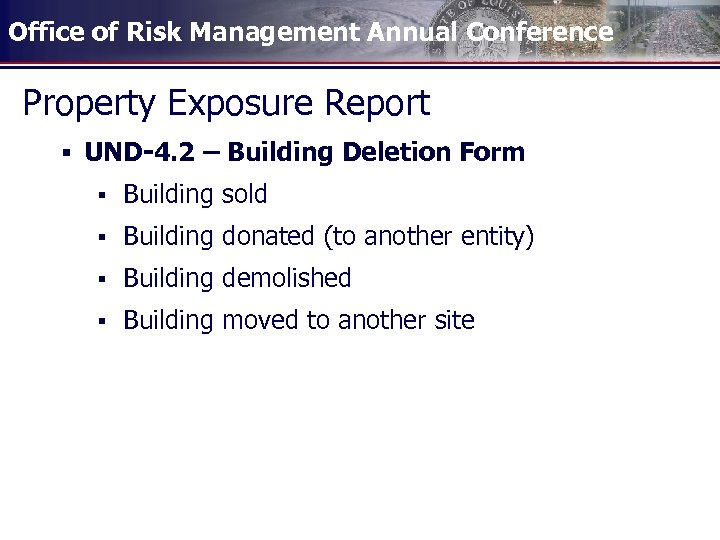 Office of Risk Management Annual Conference

Property Exposure Report

▪ UND-4.2 – Building Deletion Form

▪ Building sold

▪ Building donated (to another entity)

▪ Building demolished

▪ Building moved to another site